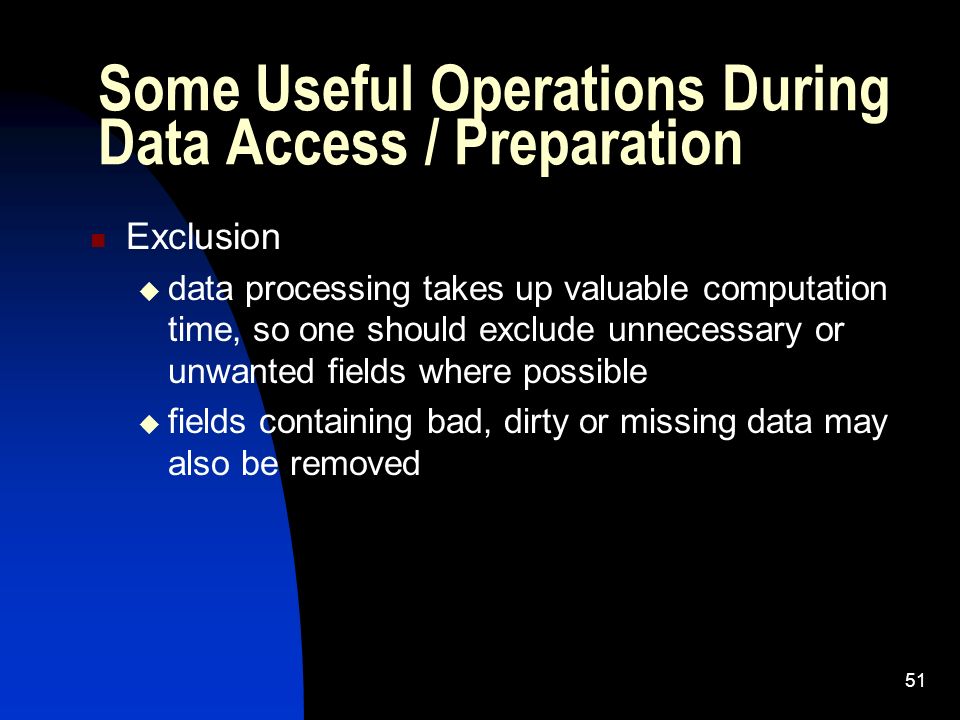 Some Useful Operations During Data Access / Preparation

Exclusion

data processing takes up valuable computation time, so one should exclude unnecessary or unwanted fields where possible

fields containing bad, dirty or missing data may also be removed

51